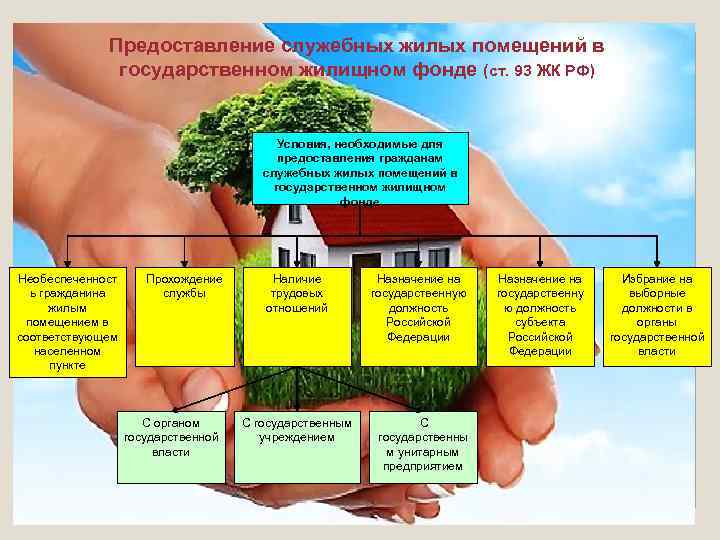 Предоставление служебных жилых помещений в государственном жилищном фонде (ст. 93 ЖК РФ)

Условия, необходимые для предоставления гражданам служебных жилых помещений в государственном жилищном фонде

Необеспеченность гражданина жилым помещением в соответствующем населенном пункте

Прохождение службы

Наличие трудовых отношений

Назначение на государственную должность Российской Федерации

Назначение на государственную должность субъекта Российской Федерации

Избрание на выборные должности в органы государственной власти

С органом государственной власти

С государственным учреждением

С государственным унитарным предприятием